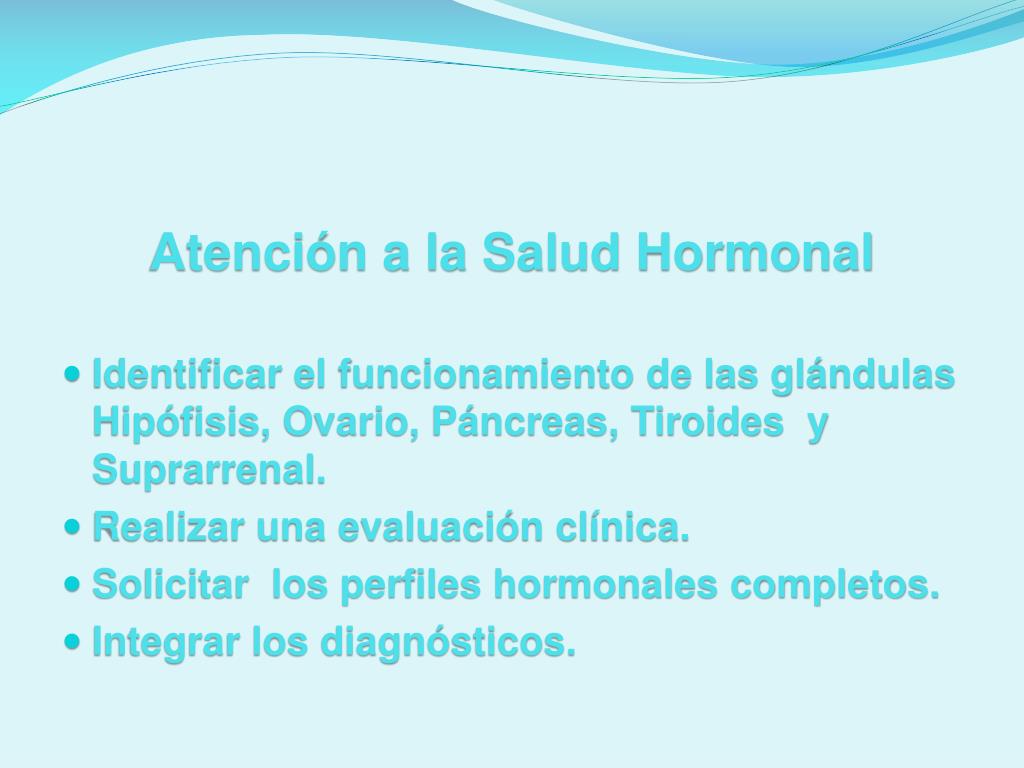 Atención a la Salud Hormonal

- Identificar el funcionamiento de las glándulas Hipófisis, Ovario, Páncreas, Tiroides y Suprarrenal.
- Realizar una evaluación clínica.
- Solicitar los perfiles hormonales completos.
- Integrar los diagnósticos.